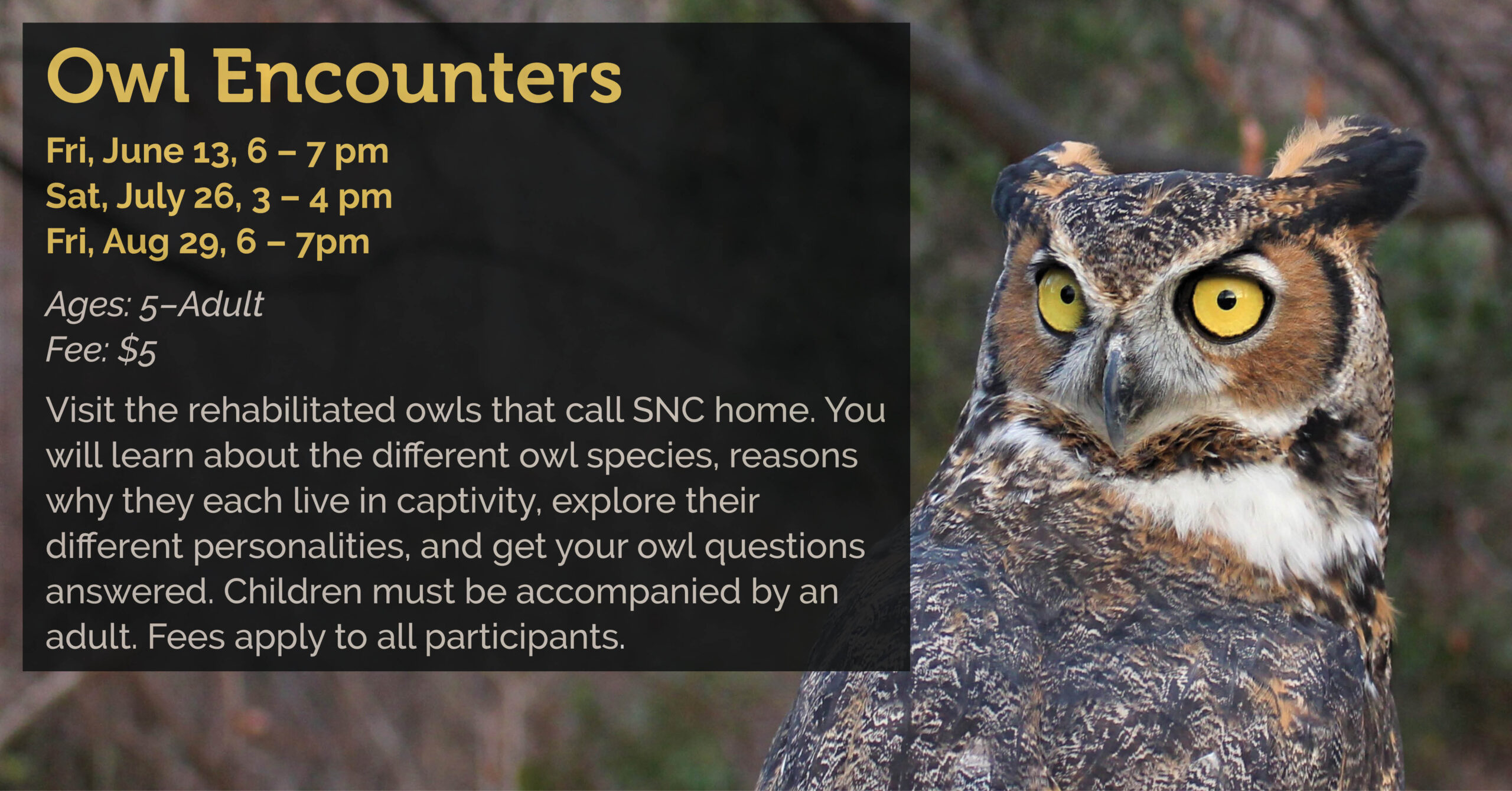 Owl Encounters

Fri, June 13, 6 – 7 pm
Sat, July 26, 3 – 4 pm
Fri, Aug 29, 6 – 7pm

Ages: 5–Adult
Fee: $5

Visit the rehabilitated owls that call SNC home. You will learn about the different owl species, reasons why they each live in captivity, explore their different personalities, and get your owl questions answered. Children must be accompanied by an adult. Fees apply to all participants.